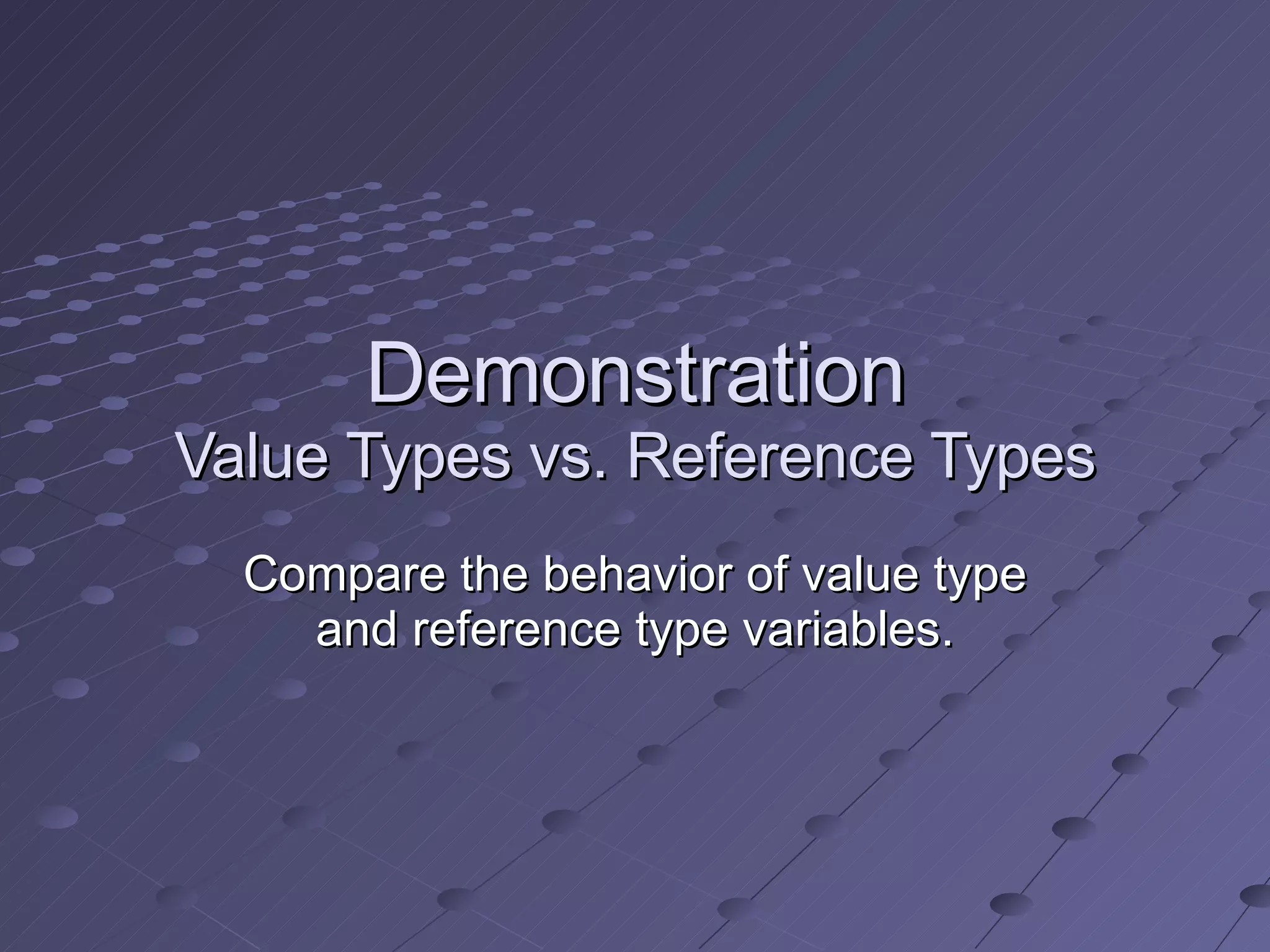 Demonstration
Value Types vs. Reference Types

Compare the behavior of value type and reference type variables.